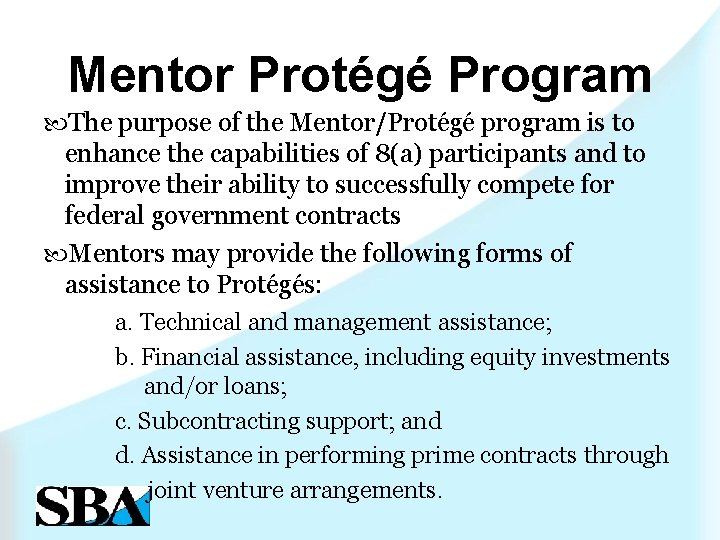 Mentor Protégé Program

The purpose of the Mentor/Protégé program is to enhance the capabilities of 8(a) participants and to improve their ability to successfully compete for federal government contracts

Mentors may provide the following forms of assistance to Protégés:

a. Technical and management assistance;

b. Financial assistance, including equity investments and/or loans;

c. Subcontracting support; and

d. Assistance in performing prime contracts through joint venture arrangements.

SBA